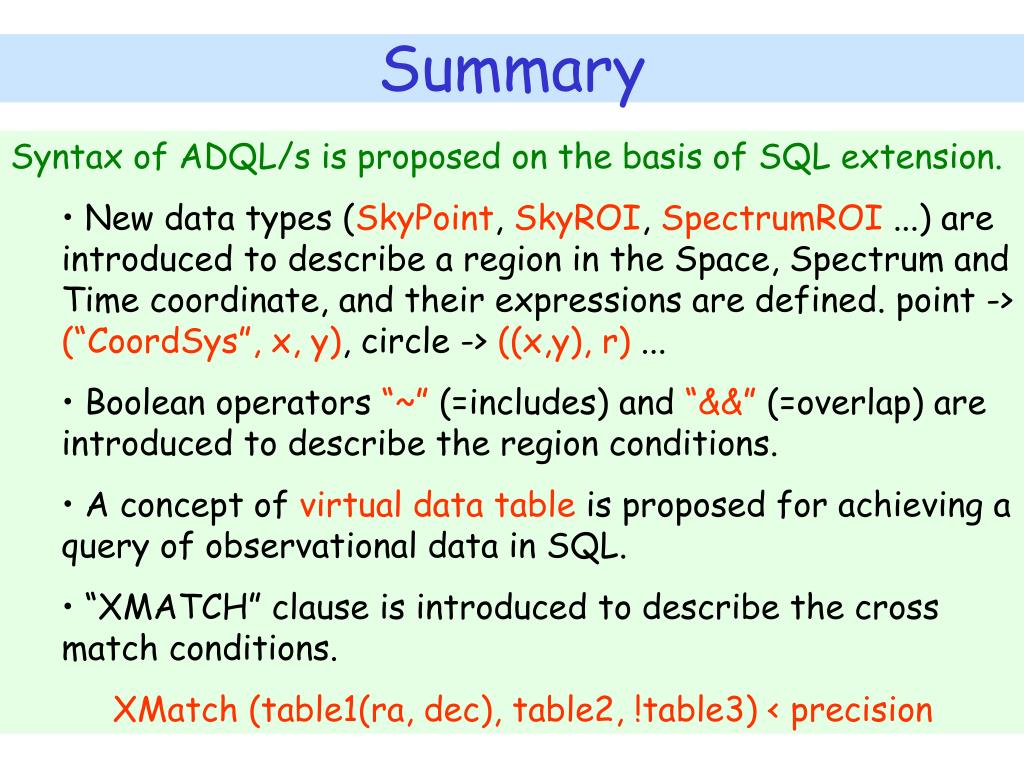 Summary

Syntax of ADQL/s is proposed on the basis of SQL extension.

• New data types (SkyPoint, SkyROI, SpectrumROI ...) are introduced to describe a region in the Space, Spectrum and Time coordinate, and their expressions are defined. point -> (“CoordSys”, x, y), circle -> ((x,y), r) ...

• Boolean operators “~” (=includes) and “&&” (=overlap) are introduced to describe the region conditions.

• A concept of virtual data table is proposed for achieving a query of observational data in SQL.

• “XMATCH” clause is introduced to describe the cross match conditions.

XMatch (table1(ra, dec), table2, !table3) < precision